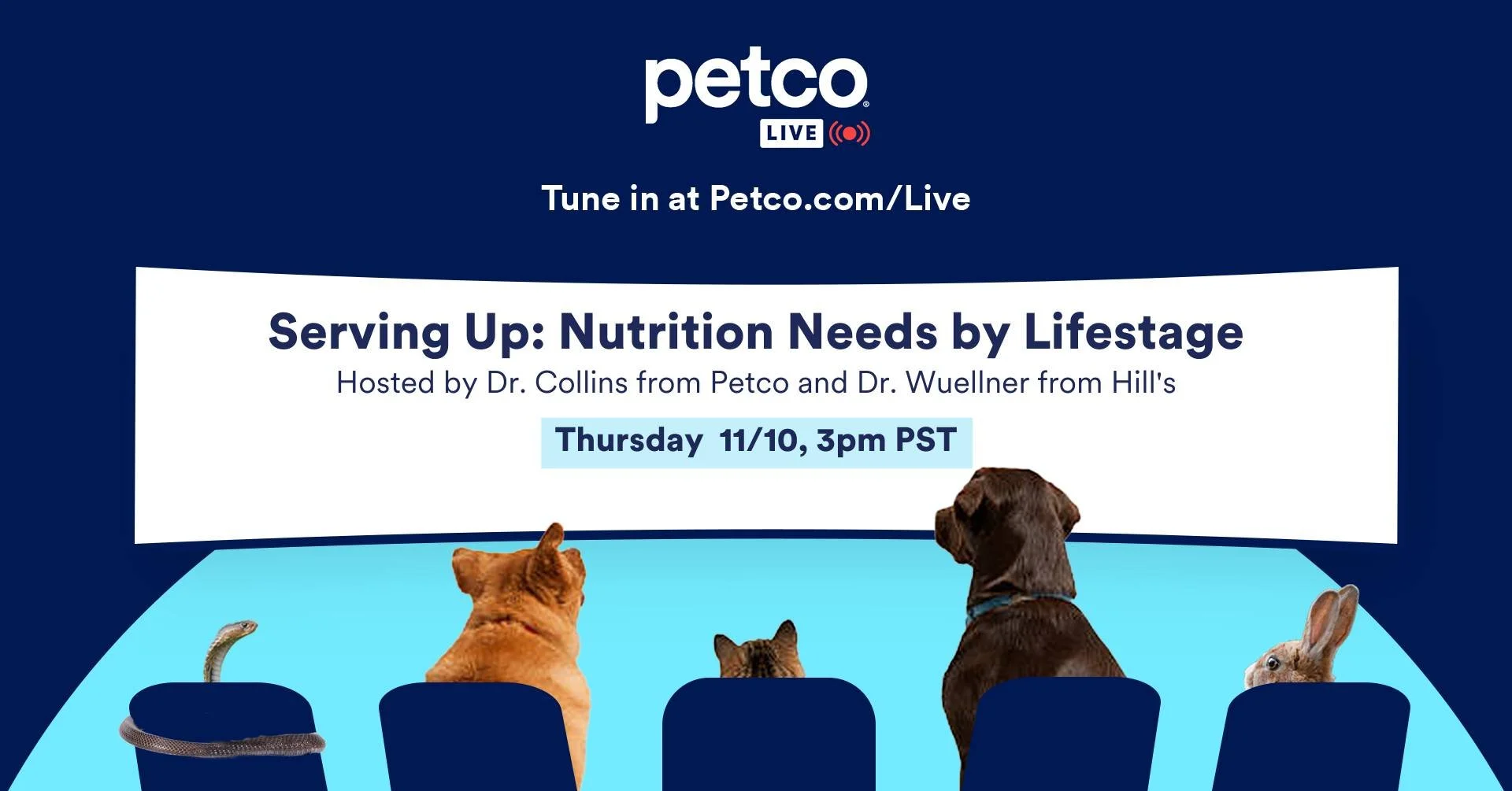 petco
LIVE

Tune in at Petco.com/Live

Serving Up: Nutrition Needs by Lifestage
Hosted by Dr. Collins from Petco and Dr. Wuellner from Hill's

Thursday 11/10, 3pm PST